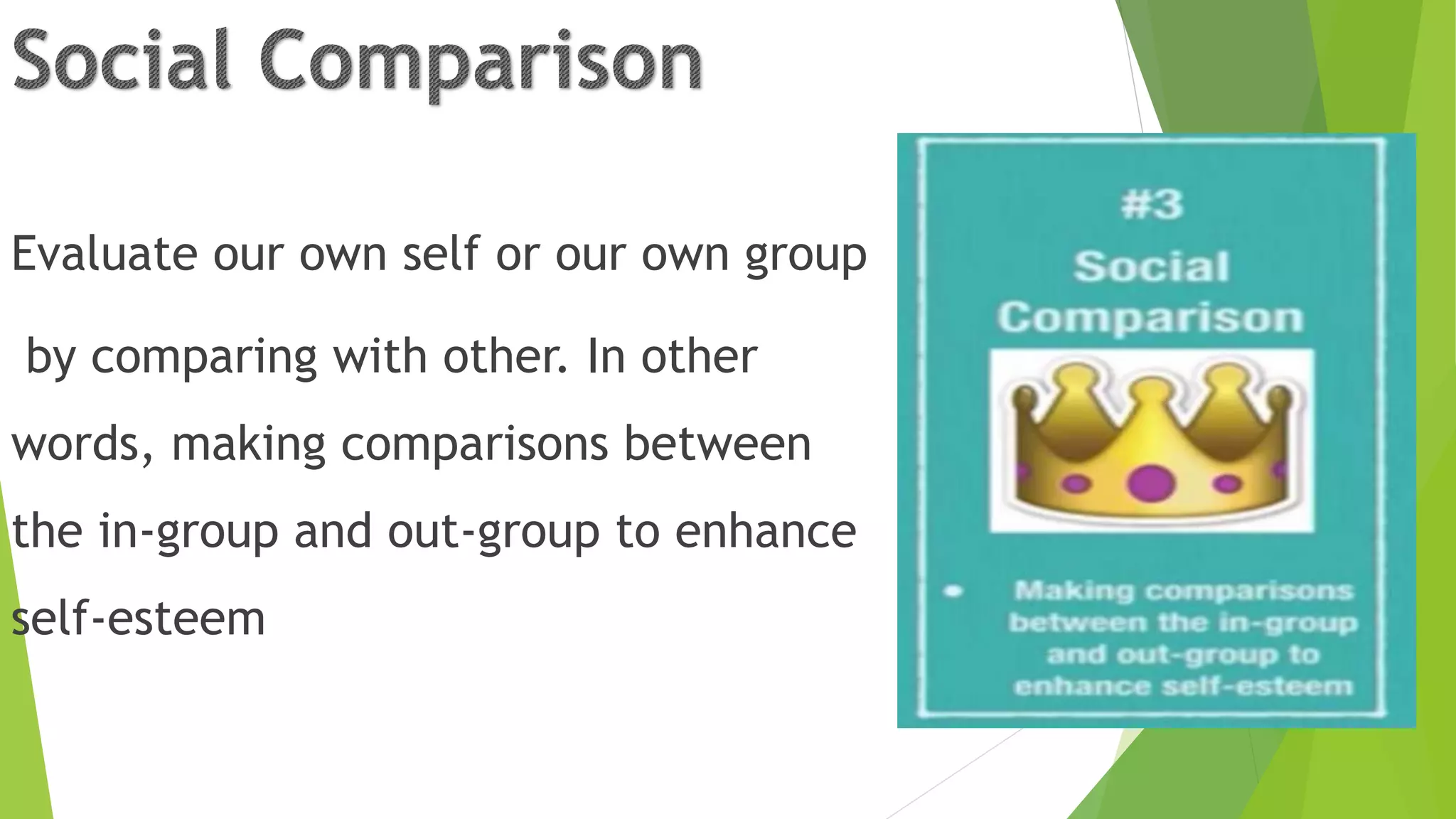 Social Comparison

Evaluate our own self or our own group by comparing with other. In other words, making comparisons between the in-group and out-group to enhance self-esteem

#3
Social Comparison

• Making comparisons between the in-group and out-group to enhance self-esteem